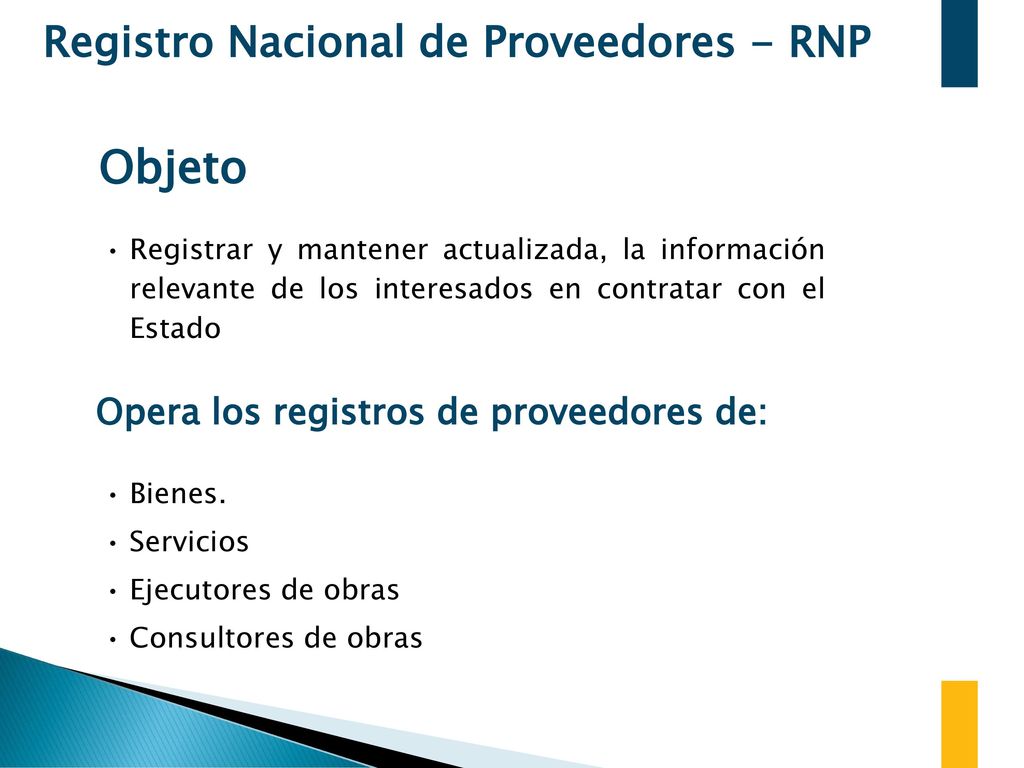 Registro Nacional de Proveedores - RNP

Objeto

• Registrar y mantener actualizada, la información relevante de los interesados en contratar con el Estado

Opera los registros de proveedores de:

• Bienes.
• Servicios
• Ejecutores de obras
• Consultores de obras